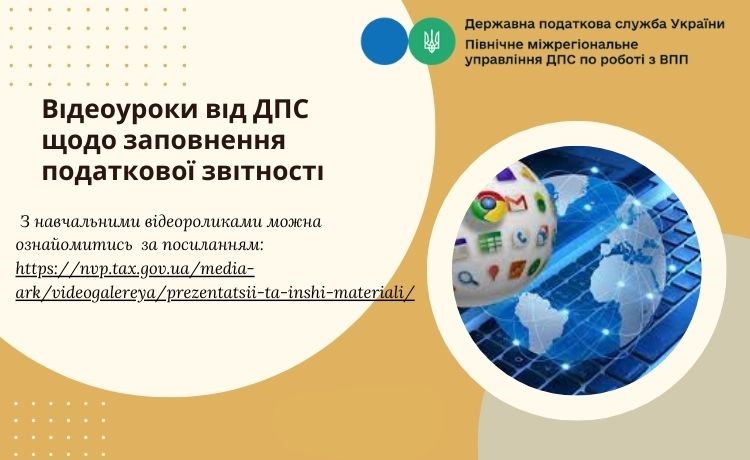 Державна податкова служба України
Північне міжрегіональне управління ДПС по роботі з ВПП

Відеоуроки від ДПС щодо заповнення податкової звітності

З навчальними відеороликами можна ознайомитись за посиланням: https://nvp.tax.gov.ua/media-ark/videogalereya/prezentatsii-ta-inshi-materiali/